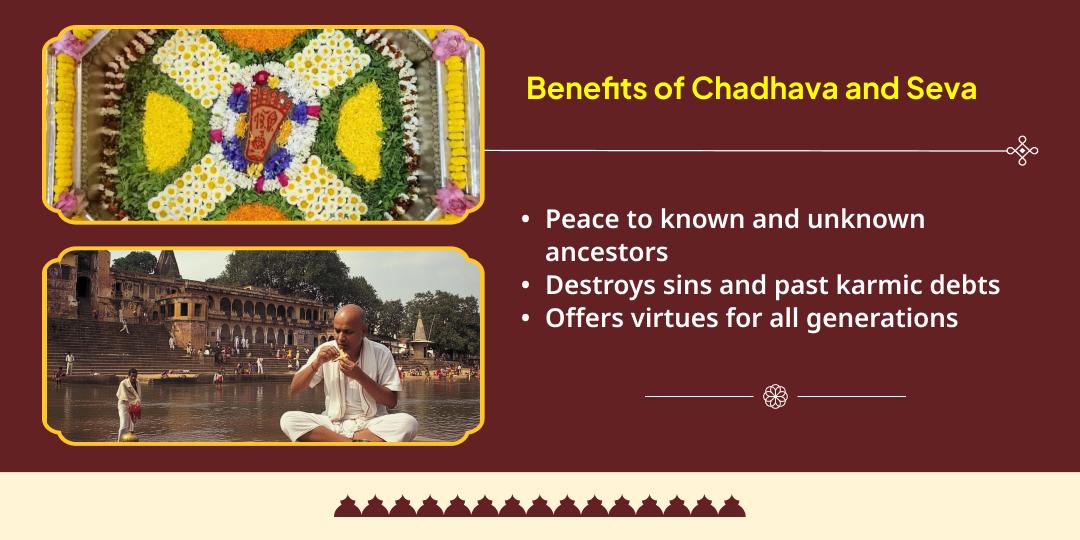 Benefits of Chadhava and Seva

• Peace to known and unknown ancestors
• Destroys sins and past karmic debts
• Offers virtues for all generations